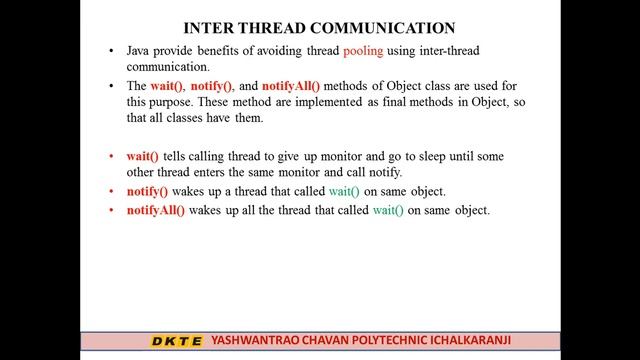 INTER THREAD COMMUNICATION

• Java provide benefits of avoiding thread pooling using inter-thread communication.

• The wait(), notify(), and notifyAll() methods of Object class are used for this purpose. These method are implemented as final methods in Object, so that all classes have them.

• wait() tells calling thread to give up monitor and go to sleep until some other thread enters the same monitor and call notify.

• notify() wakes up a thread that called wait() on same object.

• notifyAll() wakes up all the thread that called wait() on same object.

DKTE YASHWANTRAO CHAVAN POLYTECHNIC ICHALKARANJI